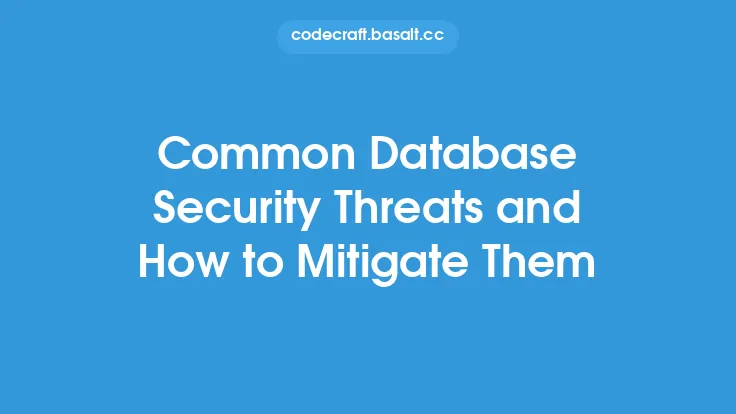 codecraft.basalt.cc

Common Database Security Threats and How to Mitigate Them